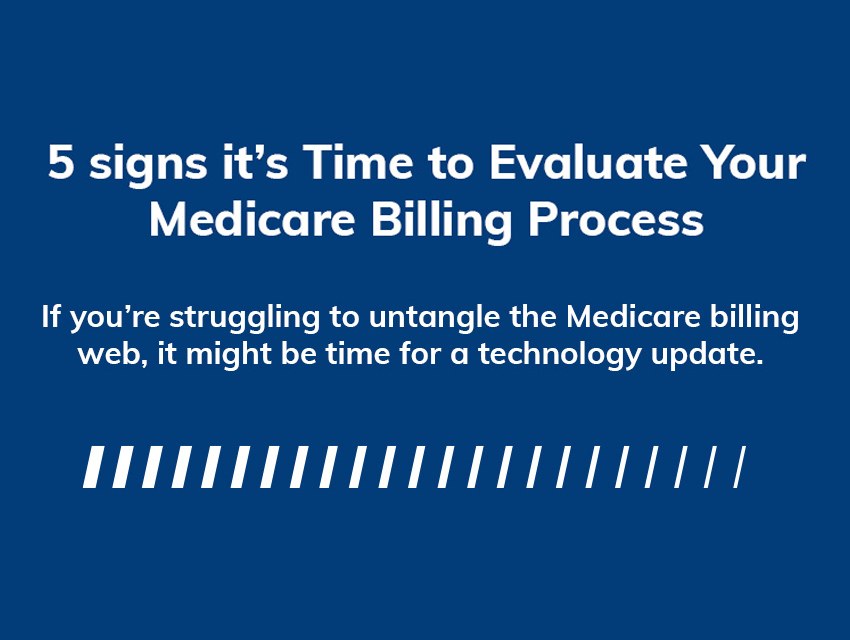 5 signs it’s Time to Evaluate Your Medicare Billing Process

If you’re struggling to untangle the Medicare billing web, it might be time for a technology update.